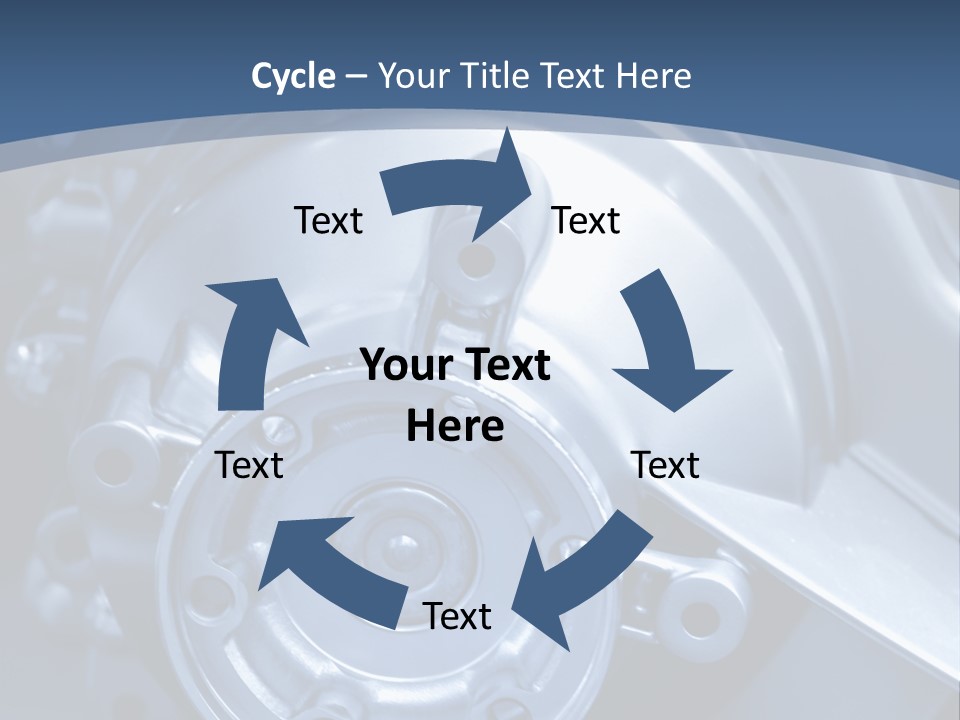 Cycle – Your Title Text Here

Text

Text

Your Text Here

Text

Text

Text